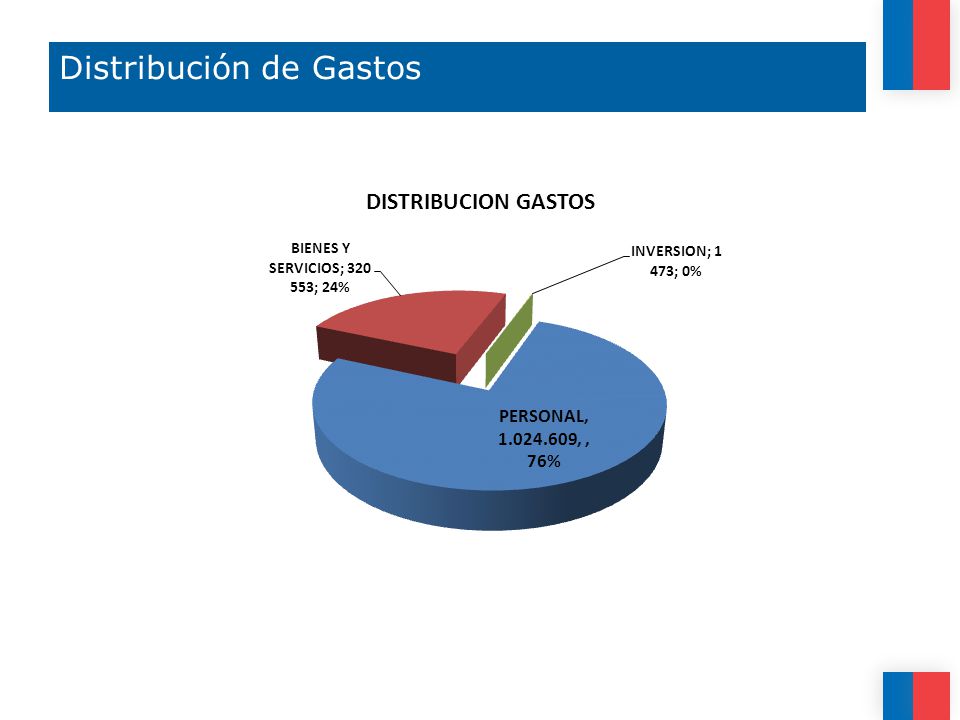 Distribución de Gastos

DISTRIBUCION GASTOS

BIENES Y SERVICIOS; 320 553; 24%

INVERSION; 1 473; 0%

PERSONAL, 1.024.609, , 76%